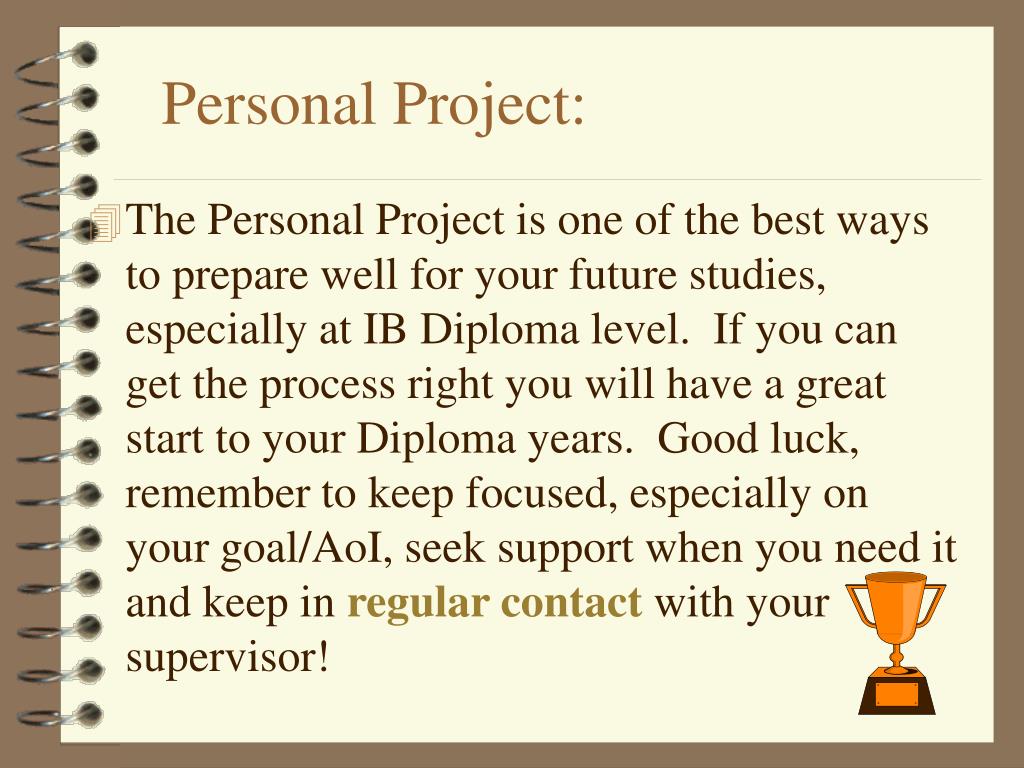 Personal Project:

The Personal Project is one of the best ways to prepare well for your future studies, especially at IB Diploma level.  If you can get the process right you will have a great start to your Diploma years.  Good luck, remember to keep focused, especially on your goal/AoI, seek support when you need it and keep in regular contact with your supervisor!